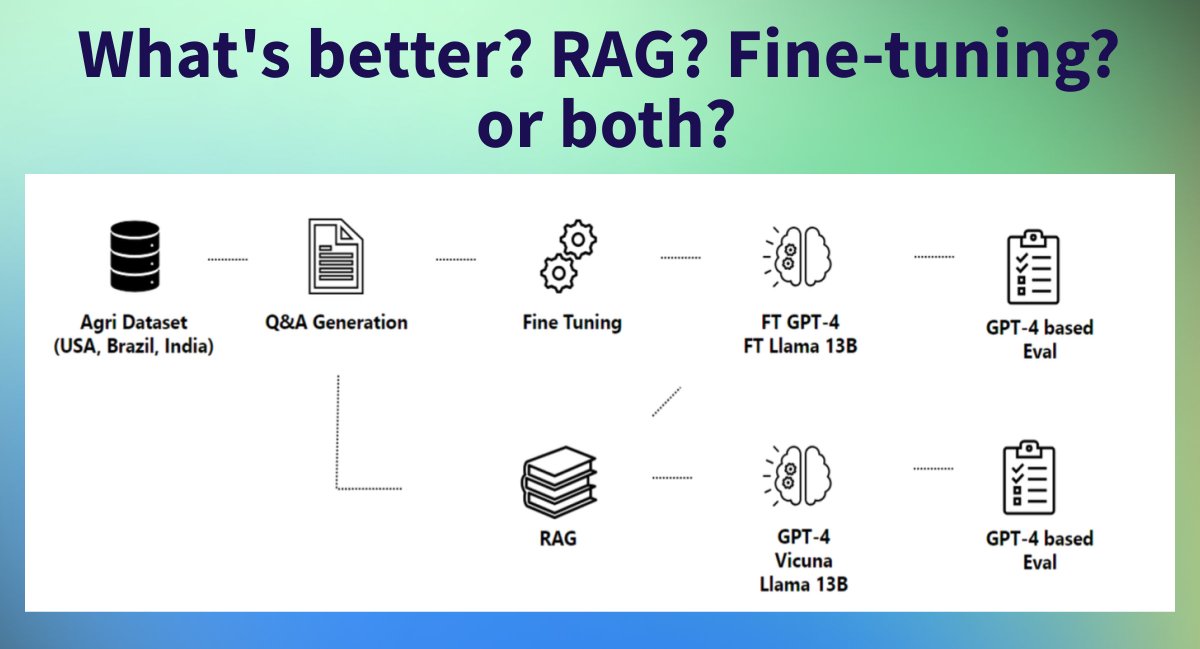 What's better? RAG? Fine-tuning? or both?

Agri Dataset
(USA, Brazil, India)

Q&A Generation

Fine Tuning

FT GPT-4
FT Llama 13B

GPT-4 based
Eval

RAG

GPT-4
Vicuna
Llama 13B

GPT-4 based
Eval